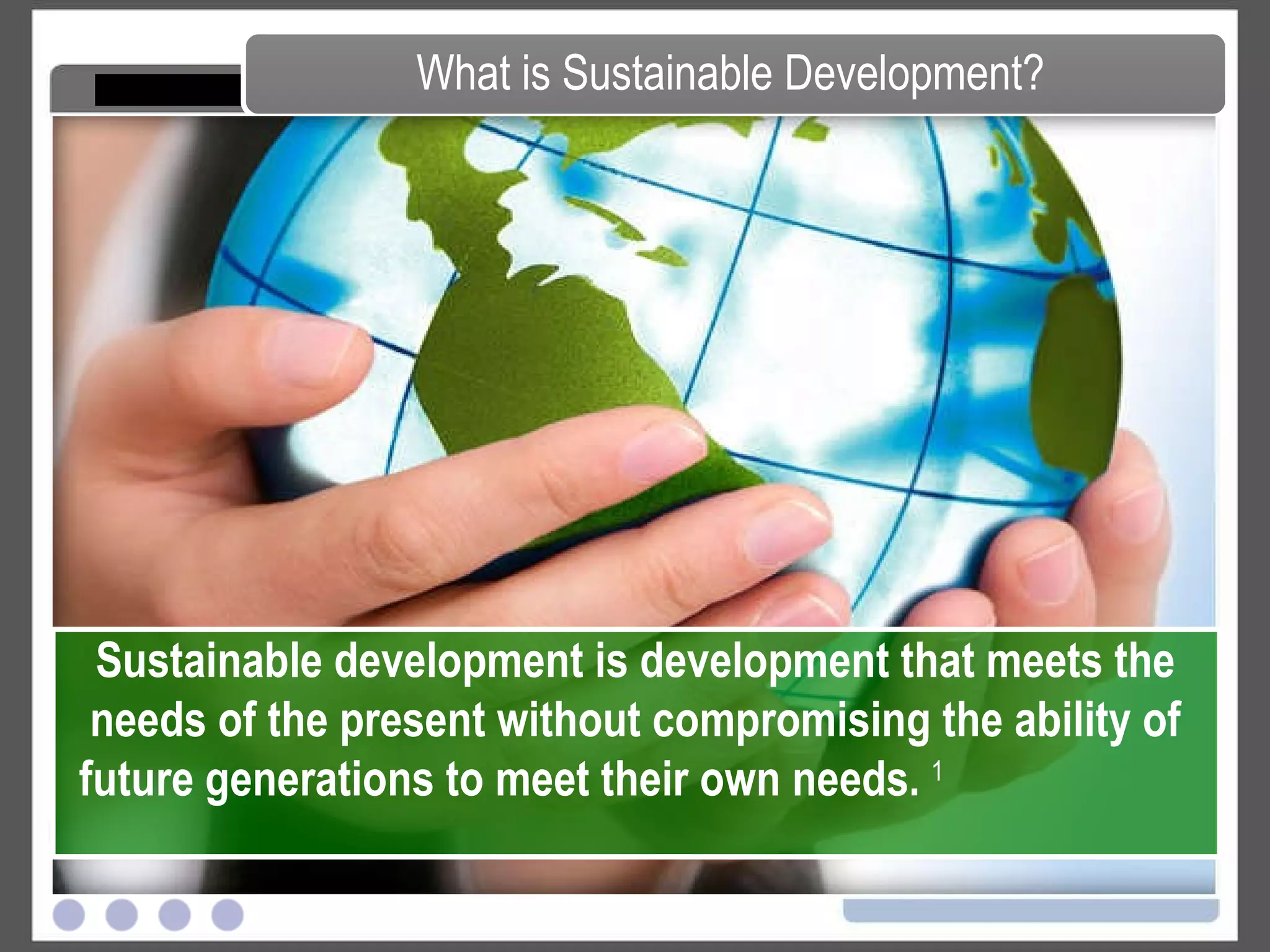 What is Sustainable Development?

Sustainable development is development that meets the needs of the present without compromising the ability of future generations to meet their own needs. $^1$